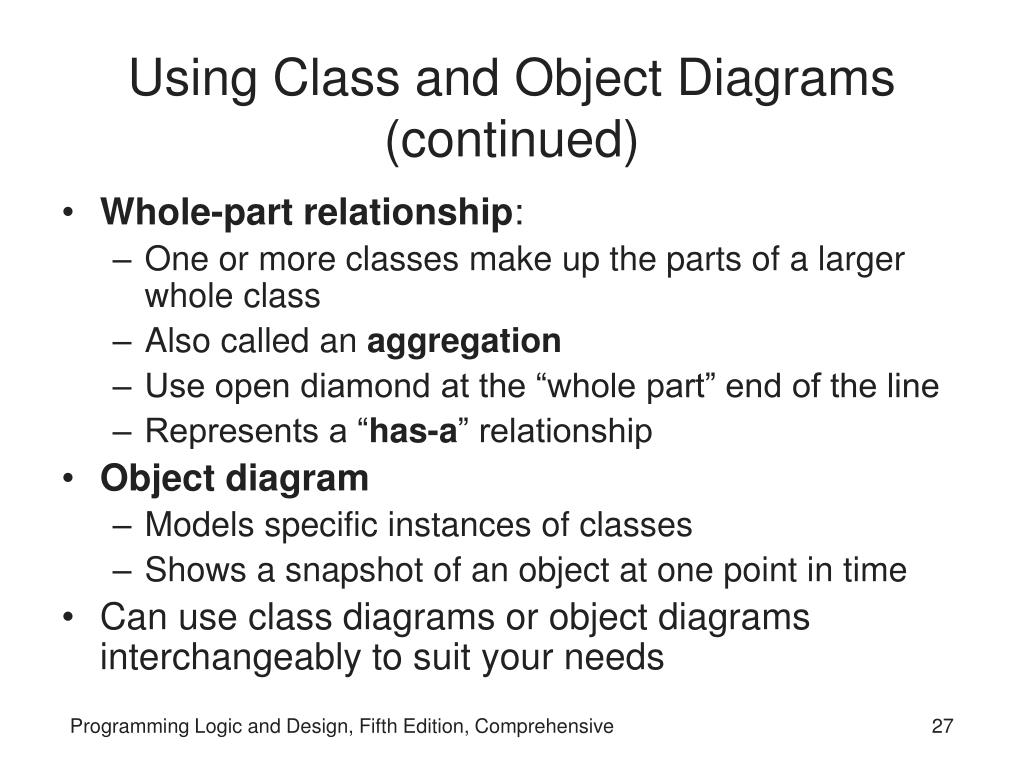 Using Class and Object Diagrams (continued)

• Whole-part relationship:
– One or more classes make up the parts of a larger whole class
– Also called an aggregation
– Use open diamond at the “whole part” end of the line
– Represents a “has-a” relationship
• Object diagram
– Models specific instances of classes
– Shows a snapshot of an object at one point in time
• Can use class diagrams or object diagrams interchangeably to suit your needs

Programming Logic and Design, Fifth Edition, Comprehensive

27